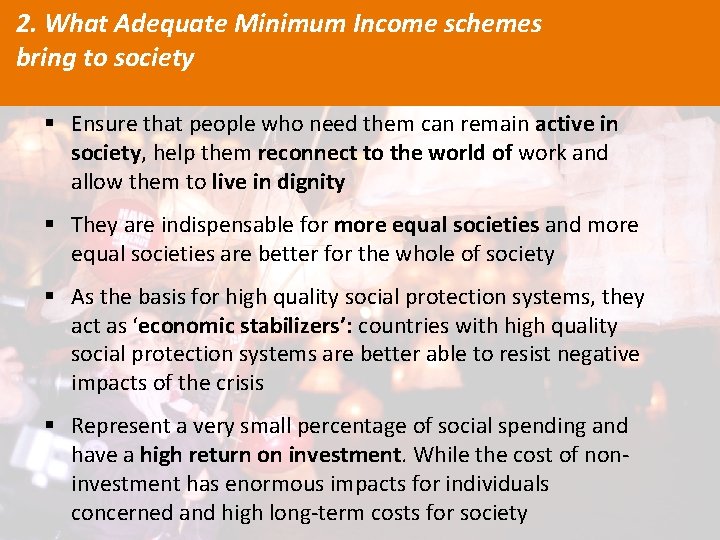 2. What Adequate Minimum Income schemes bring to society

▪ Ensure that people who need them can remain active in society, help them reconnect to the world of work and allow them to live in dignity

▪ They are indispensable for more equal societies and more equal societies are better for the whole of society

▪ As the basis for high quality social protection systems, they act as ‘economic stabilizers’: countries with high quality social protection systems are better able to resist negative impacts of the crisis

▪ Represent a very small percentage of social spending and have a high return on investment. While the cost of non-investment has enormous impacts for individuals concerned and high long-term costs for society